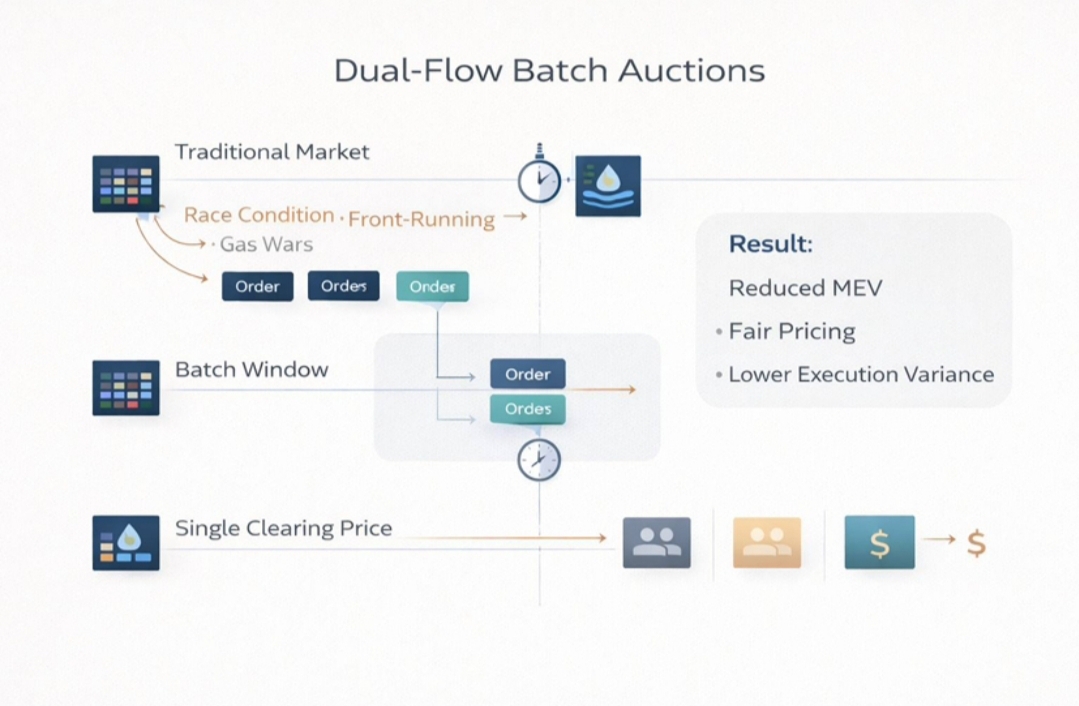 Dual-Flow Batch Auctions

Traditional Market

Race Condition · Front-Running →

· Gas Wars

Order Ordes Order

Batch Window

Order

Ordes

Single Clearing Price

$ → $

Result:

Reduced MEV

• Fair Pricing

• Lower Execution Variance